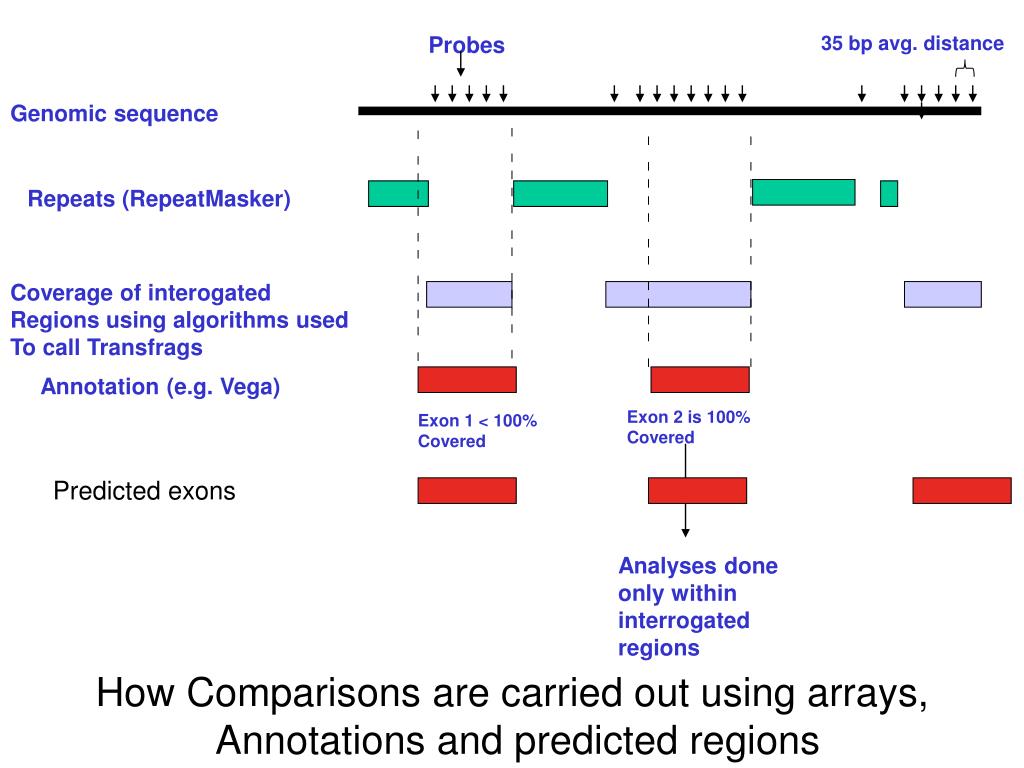 Probes

35 bp avg. distance

Genomic sequence

Repeats (RepeatMasker)

Coverage of interogated Regions using algorithms used To call Transfrags

Annotation (e.g. Vega)

Exon 1 < 100% Covered

Exon 2 is 100% Covered

Predicted exons

Analyses done only within interrogated regions

How Comparisons are carried out using arrays, Annotations and predicted regions